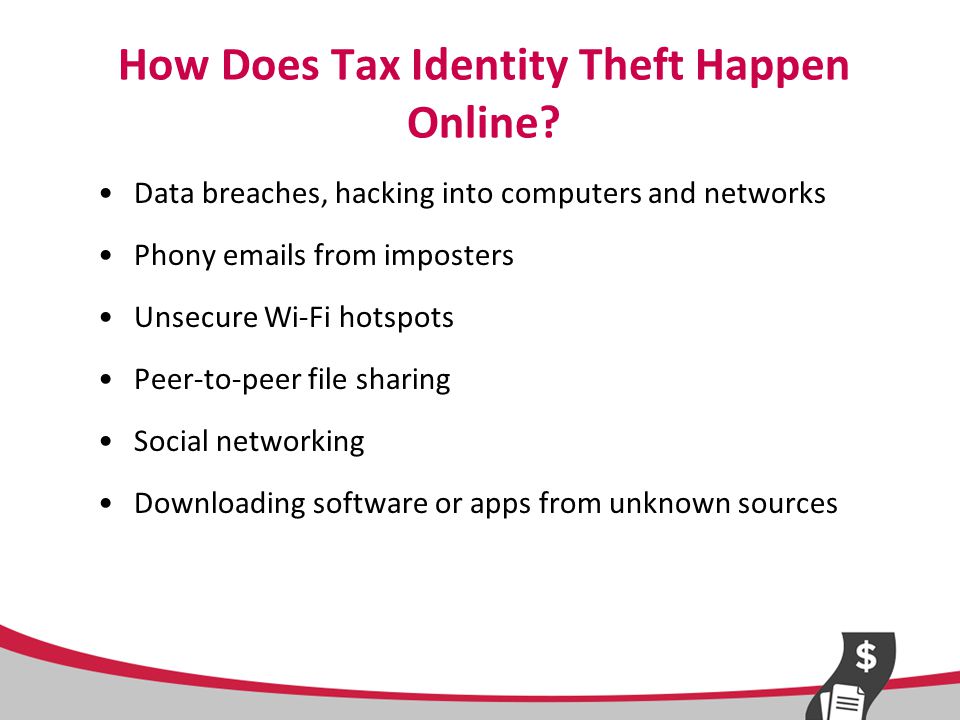 How Does Tax Identity Theft Happen Online?

• Data breaches, hacking into computers and networks

• Phony emails from imposters

• Unsecure Wi-Fi hotspots

• Peer-to-peer file sharing

• Social networking

• Downloading software or apps from unknown sources

$